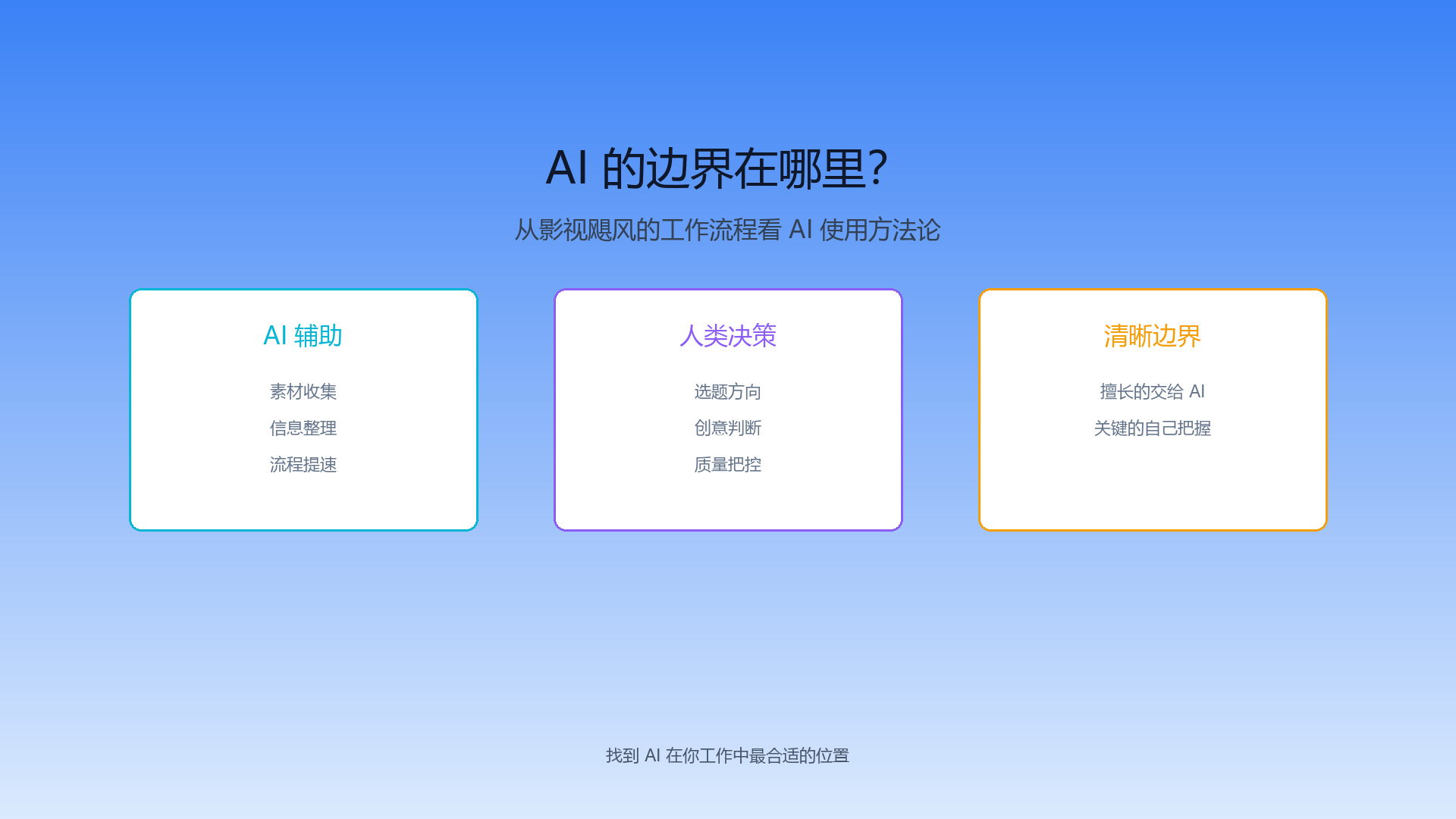 AI 的边界在哪里?

从影视飓风的工作流程看 AI 使用方法论

AI 辅助

素材收集

信息整理

流程提速

人类决策

选题方向

创意判断

质量把控

清晰边界

擅长的交给 AI

关键的自己把握

找到 AI 在你工作中最合适的位置